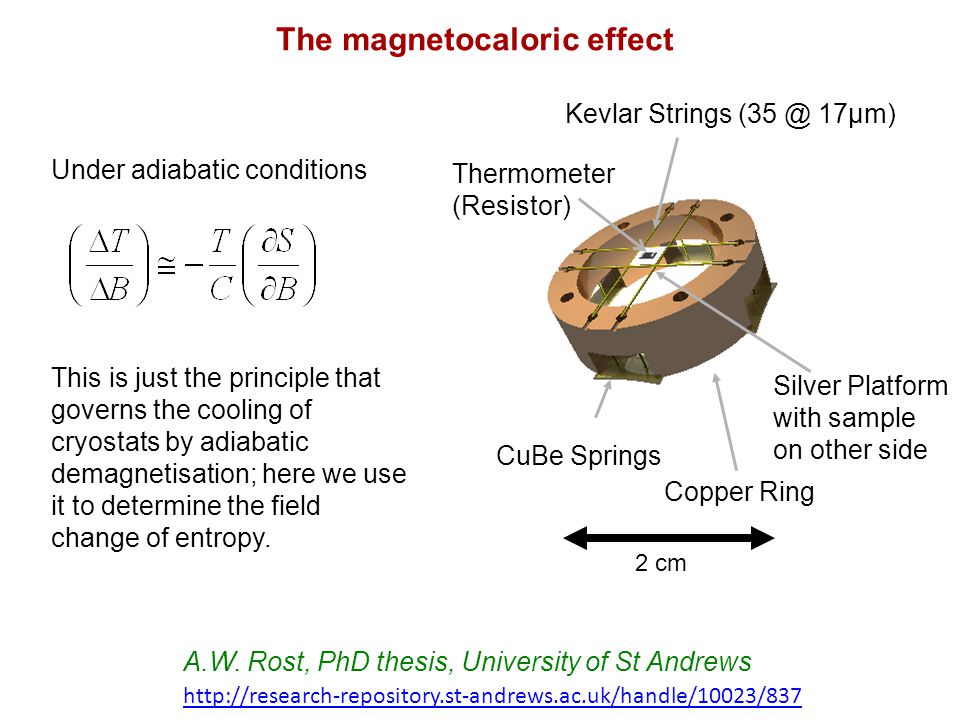 The magnetocaloric effect

Under adiabatic conditions

$\left(\frac{\Delta T}{\Delta B}\right) \cong -\frac{T}{C}\left(\frac{\partial S}{\partial B}\right)$

This is just the principle that governs the cooling of cryostats by adiabatic demagnetisation; here we use it to determine the field change of entropy.

Kevlar Strings (35 @ 17μm)

Thermometer (Resistor)

Silver Platform with sample on other side

CuBe Springs

Copper Ring

2 cm

A.W. Rost, PhD thesis, University of St Andrews
http://research-repository.st-andrews.ac.uk/handle/10023/837